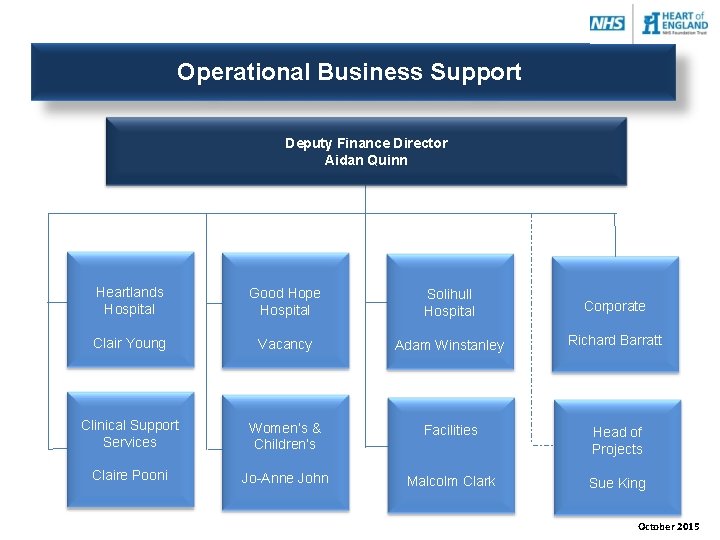 NHS HEART of ENGLAND NHS Foundation Trust

Operational Business Support

Deputy Finance Director
Aidan Quinn

Heartlands Hospital

Clair Young

Good Hope Hospital

Vacancy

Solihull Hospital

Adam Winstanley

Corporate

Richard Barratt

Clinical Support Services

Claire Pooni

Women's & Children's

Jo-Anne John

Facilities

Malcolm Clark

Head of Projects

Sue King

October 2015